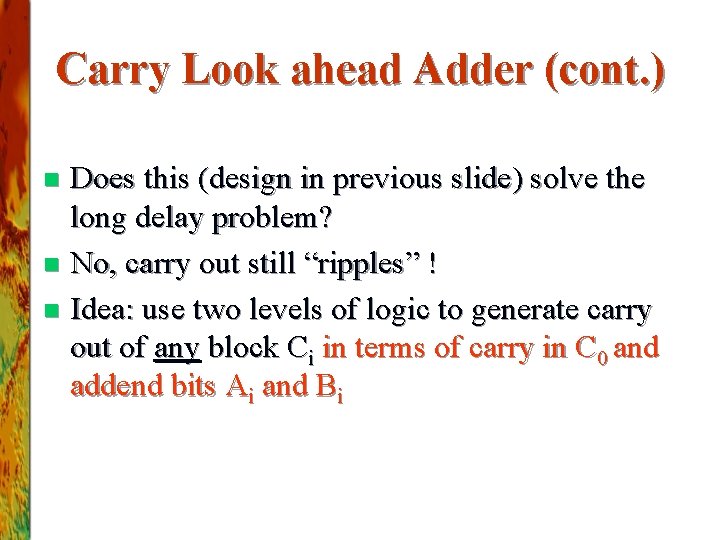 Carry Look ahead Adder (cont.)

Does this (design in previous slide) solve the long delay problem?

No, carry out still “ripples” !

Idea: use two levels of logic to generate carry out of any block $C_i$ in terms of carry in $C_0$ and addend bits $A_i$ and $B_i$